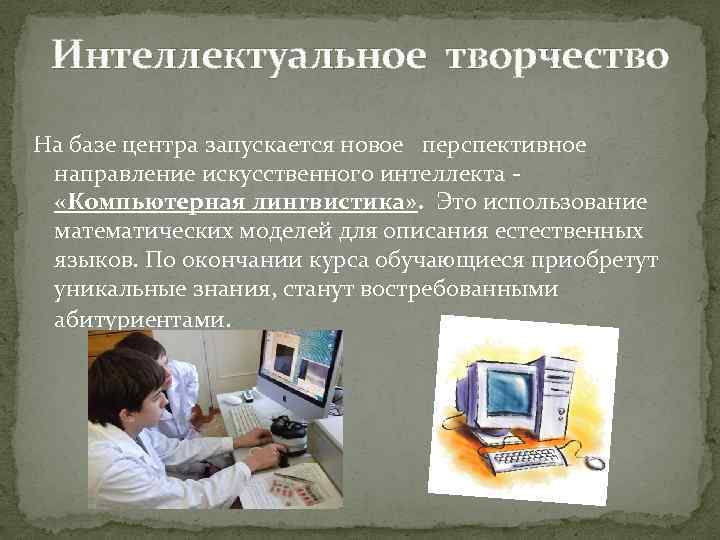 Интеллектуальное творчество

На базе центра запускается новое перспективное направление искусственного интеллекта - «Компьютерная лингвистика». Это использование математических моделей для описания естественных языков. По окончании курса обучающиеся приобретут уникальные знания, станут востребованными абитуриентами.